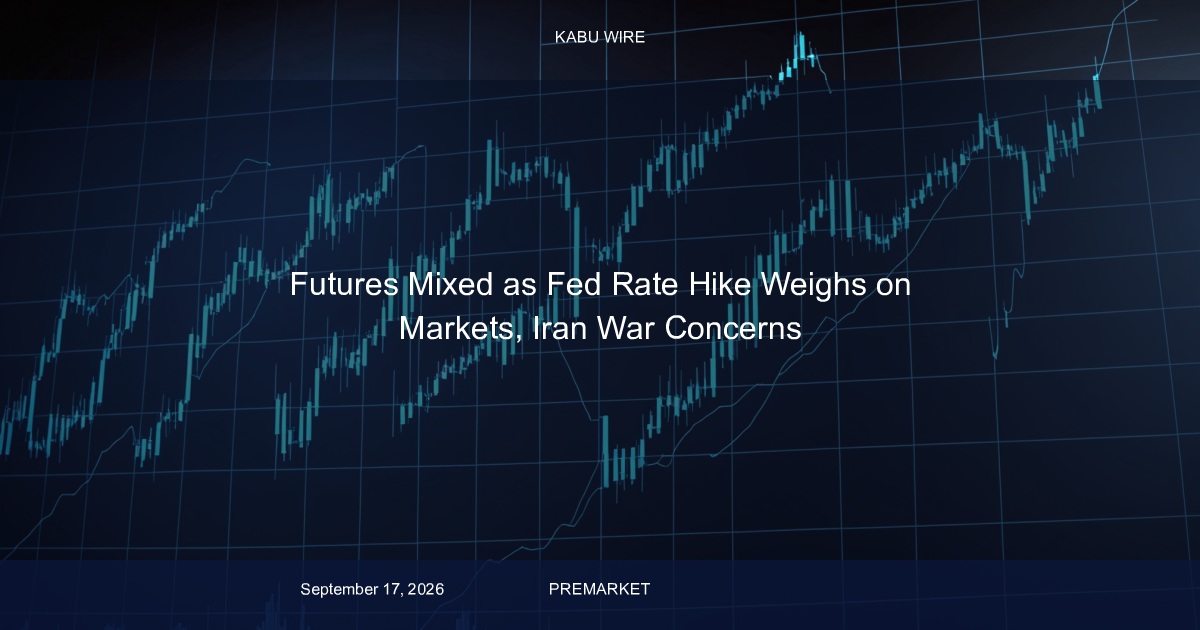 KABU WIRE

Futures Mixed as Fed Rate Hike Weighs on Markets, Iran War Concerns

September 17, 2026

PREMARKET